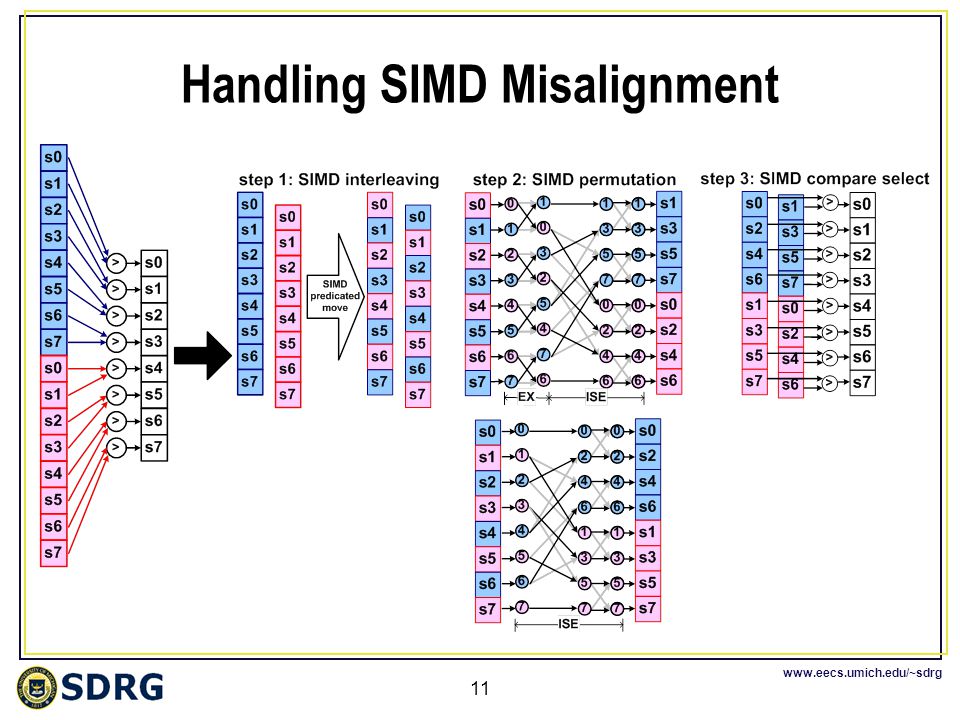 Handling SIMD Misalignment

s0
s1
s2
s3
s4
s5
s6
s7
s0
s1
s2
s3
s4
s5
s6
s7

>
>
>
>
>
>
>
>

s0
s1
s2
s3
s4
s5
s6
s7

step 1: SIMD interleaving

s0
s1
s2
s3
s4
s5
s6
s7

s0
s1
s2
s3
s4
s5
s6
s7

SIMD predicated move

s0
s1
s2
s3
s4
s5
s6
s7

s0
s1
s2
s3
s4
s5
s6
s7

step 2: SIMD permutation

s0
s1
s2
s3
s4
s5
s6
s7

0 1 2 3 4 5 6 7
1 0 3 2 5 4 7 6
1 3 5 7 0 2 4 6
1 3 5 7 0 2 4 6

s1
s3
s5
s7
s0
s2
s4
s6

EX
ISE

s0
s1
s2
s3
s4
s5
s6
s7

0 1 2 3 4 5 6 7
0 2 4 6 1 3 5 7
0 2 4 6 1 3 5 7

s0
s2
s4
s6
s1
s3
s5
s7

ISE

step 3: SIMD compare select

s0
s2
s4
s6
s1
s3
s5
s7

s1
s3
s5
s7
s0
s2
s4
s6

>
>
>
>
>
>
>
>

s0
s1
s2
s3
s4
s5
s6
s7

SDRG

11

www.eecs.umich.edu/~sdrg